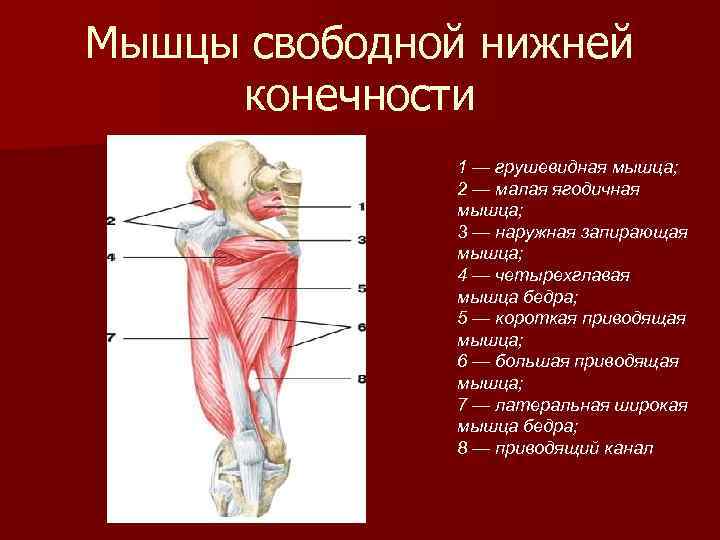 Мышцы свободной нижней конечности

2
4
7
1
3
5
6
8

1 — грушевидная мышца;
2 — малая ягодичная мышца;
3 — наружная запирающая мышца;
4 — четырехглавая мышца бедра;
5 — короткая приводящая мышца;
6 — большая приводящая мышца;
7 — латеральная широкая мышца бедра;
8 — приводящий канал